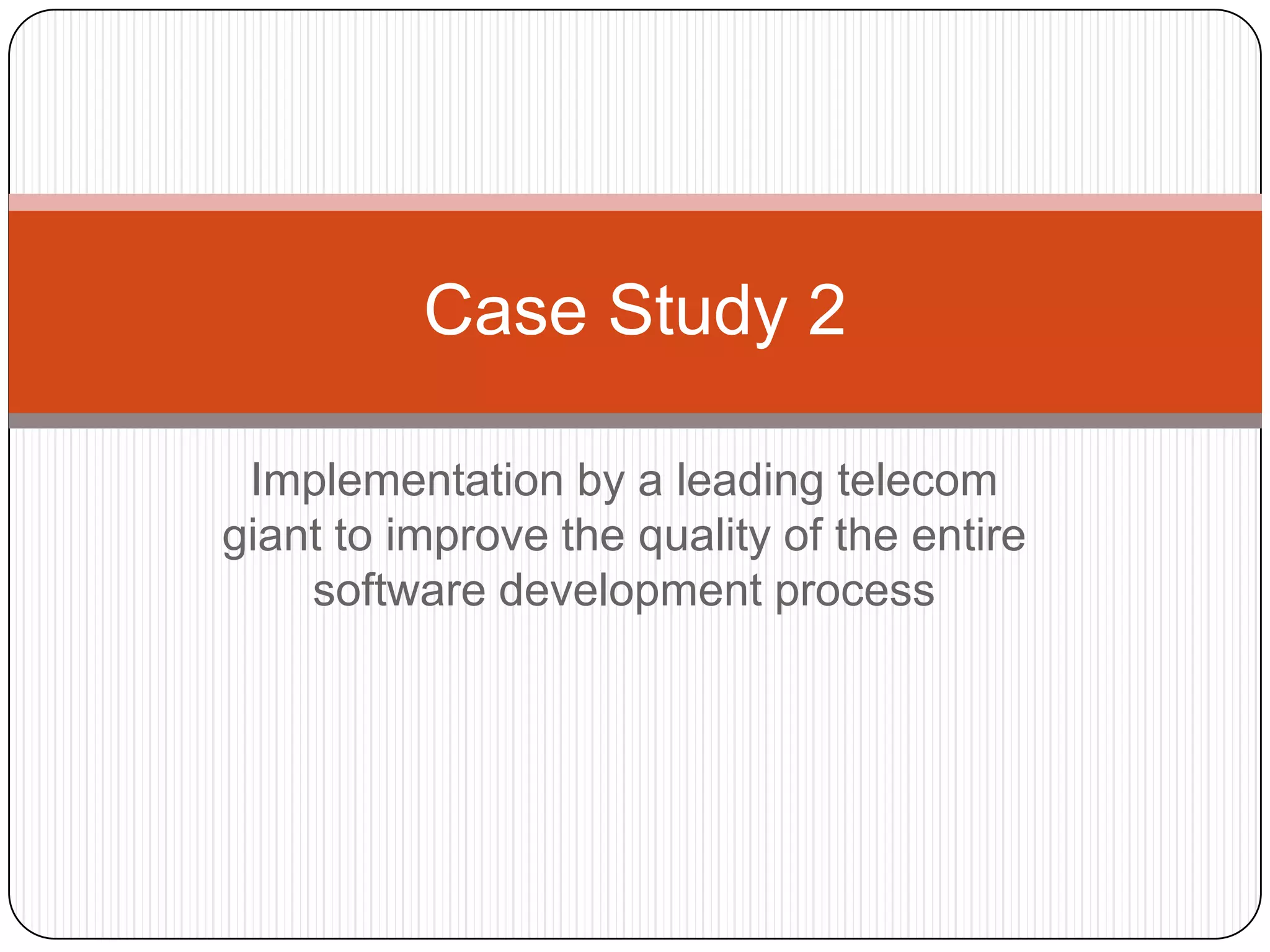 Case Study 2

Implementation by a leading telecom giant to improve the quality of the entire software development process